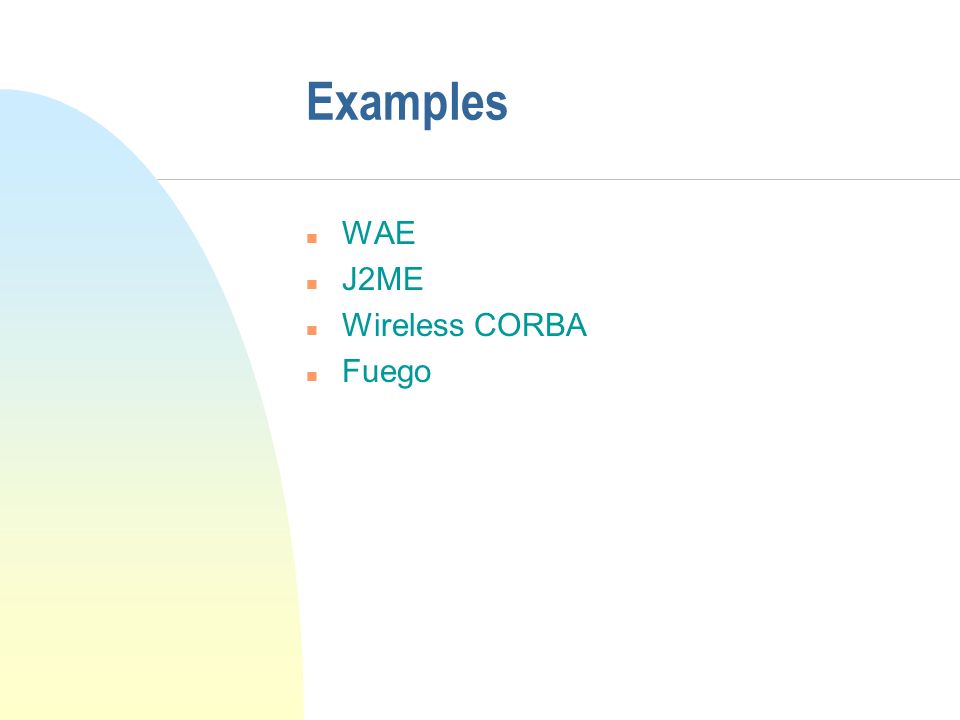 Examples

- WAE
- J2ME
- Wireless CORBA
- Fuego